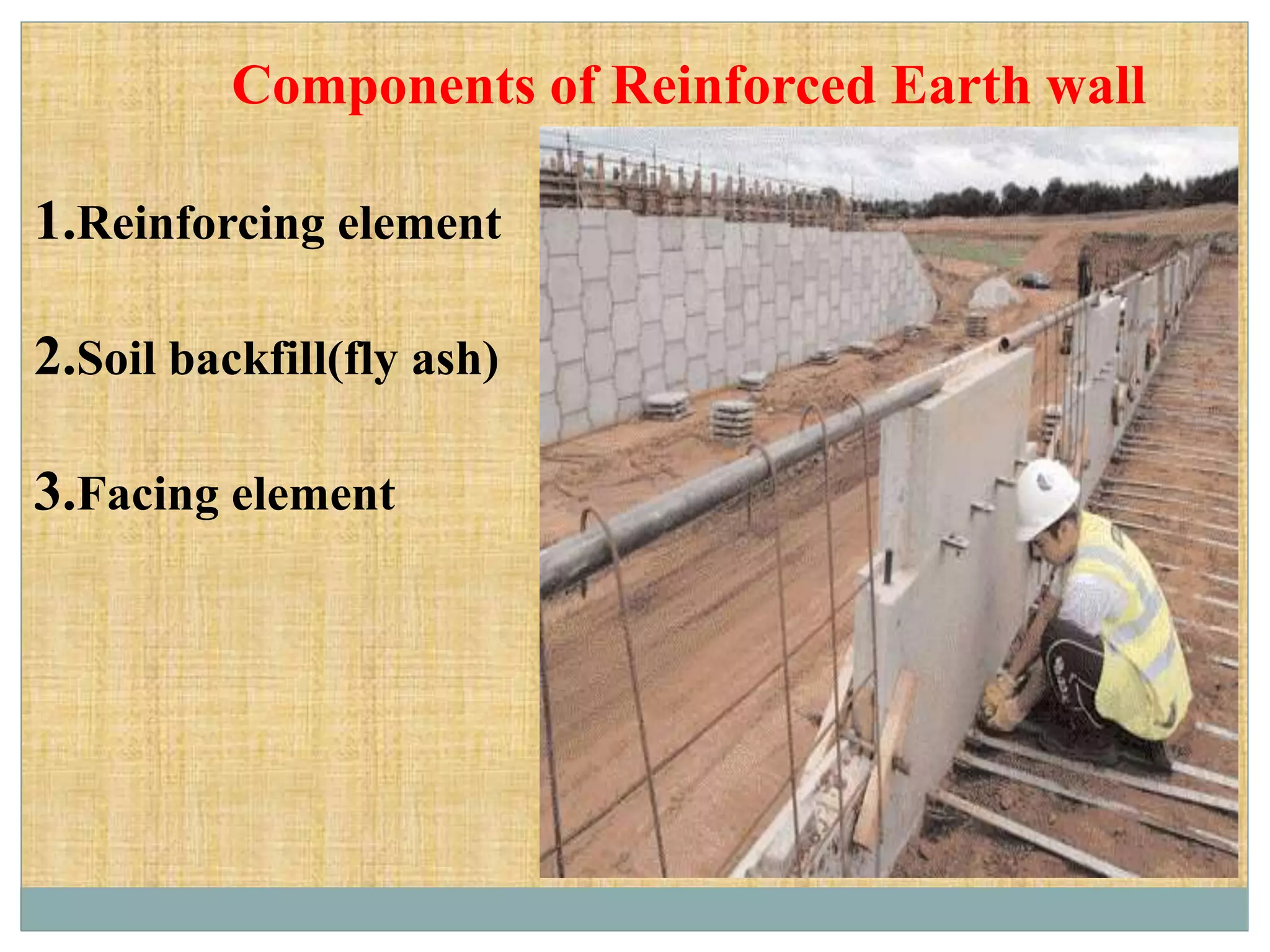 Components of Reinforced Earth wall

1.Reinforcing element

2.Soil backfill(fly ash)

3.Facing element